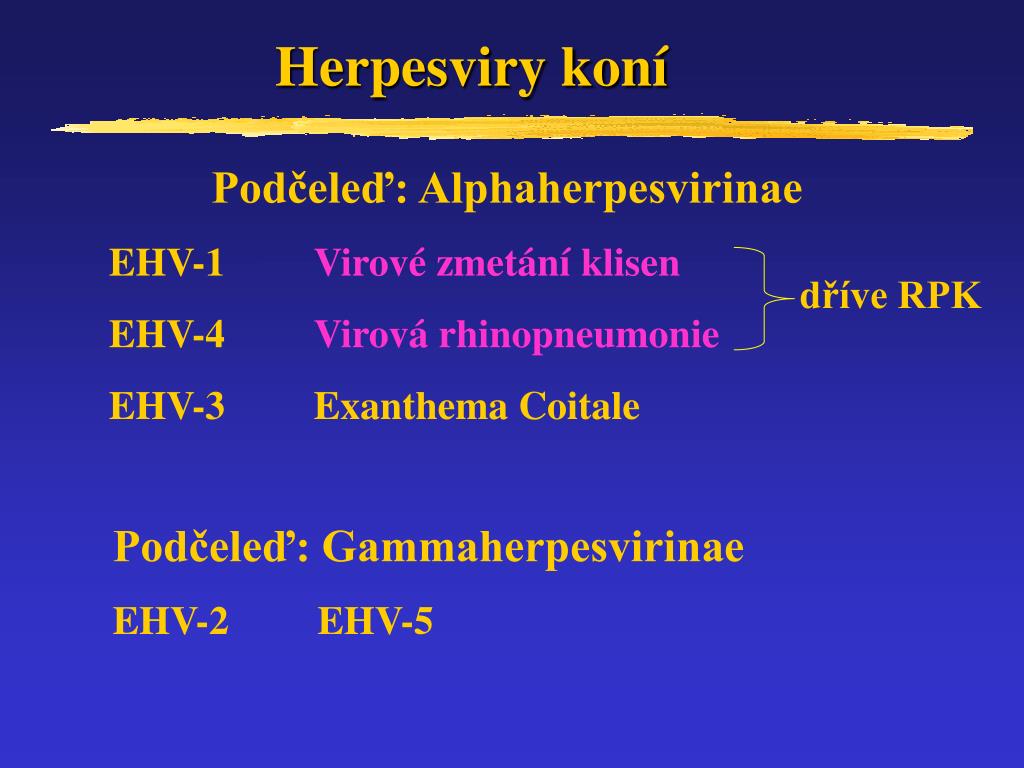 Herpesviry koní

Podčeleď: Alphaherpesvirinae

EHV-1 Virové zmetání klisen

EHV-4 Virová rhinopneumonie

dříve RPK

EHV-3 Exanthema Coitale

Podčeleď: Gammaherpesvirinae

EHV-2 EHV-5